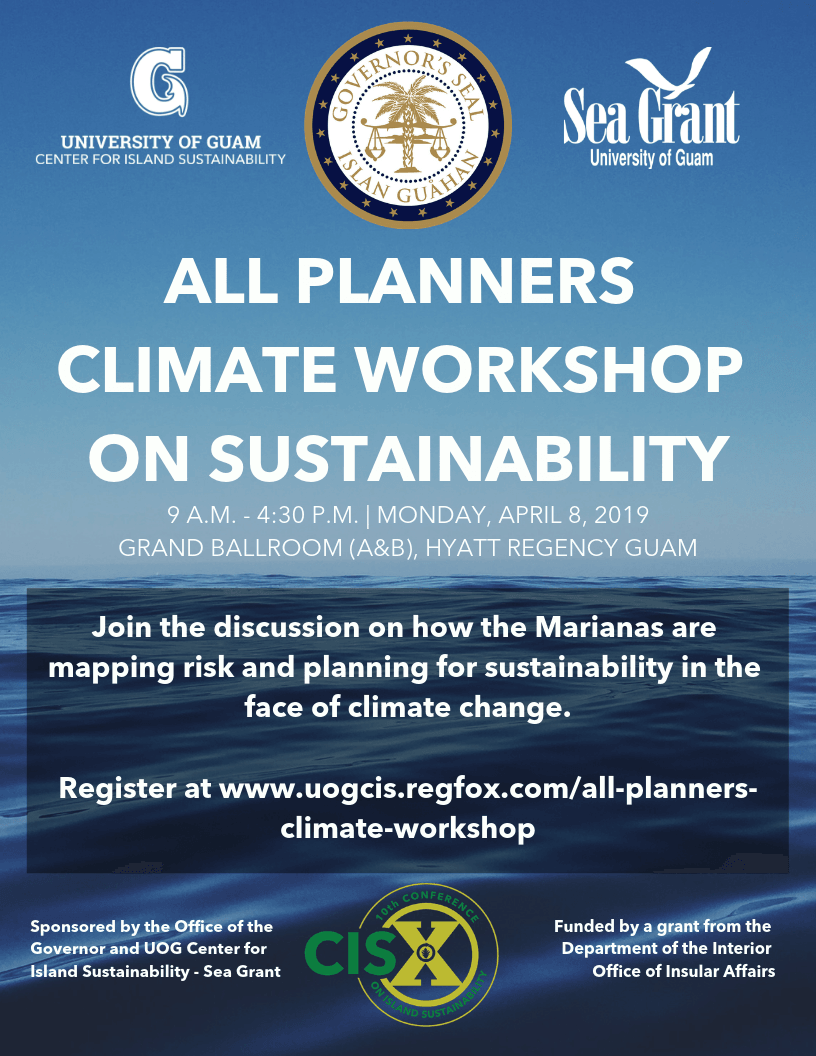 G
UNIVERSITY OF GUAM
CENTER FOR ISLAND SUSTAINABILITY

GOVERNOR'S SEAL
ISLAN GUAHAN

Sea Grant
University of Guam

ALL PLANNERS CLIMATE WORKSHOP ON SUSTAINABILITY

9 A.M. - 4:30 P.M. | MONDAY, APRIL 8, 2019
GRAND BALLROOM (A&B), HYATT REGENCY GUAM

Join the discussion on how the Marianas are mapping risk and planning for sustainability in the face of climate change.

Register at www.uogcis.regfox.com/all-planners-climate-workshop

Sponsored by the Office of the Governor and UOG Center for Island Sustainability - Sea Grant

10th CONFERENCE
CIS X
ON ISLAND SUSTAINABILITY

Funded by a grant from the Department of the Interior Office of Insular Affairs